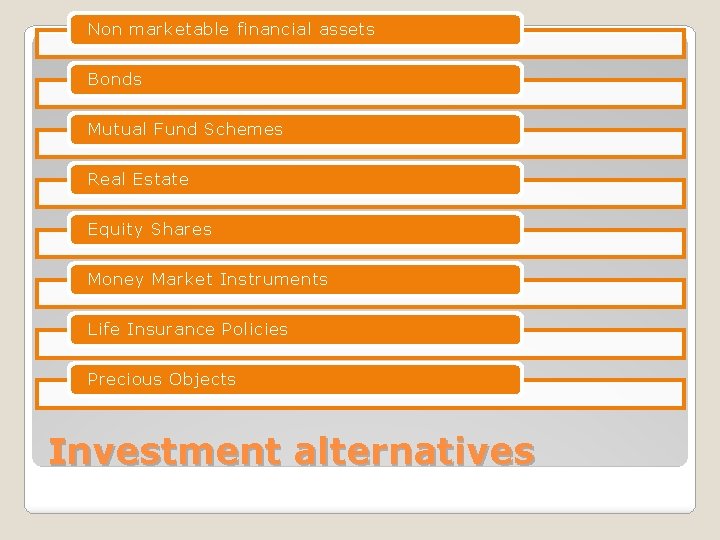 Non marketable financial assets

Bonds

Mutual Fund Schemes

Real Estate

Equity Shares

Money Market Instruments

Life Insurance Policies

Precious Objects

Investment alternatives